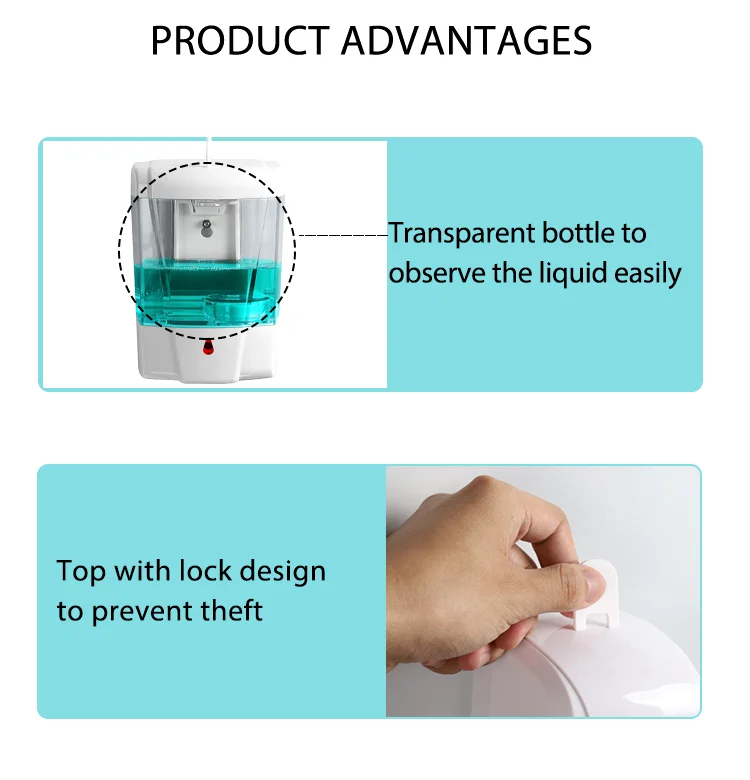 PRODUCT ADVANTAGES

Transparent bottle to observe the liquid easily

Top with lock design to prevent theft